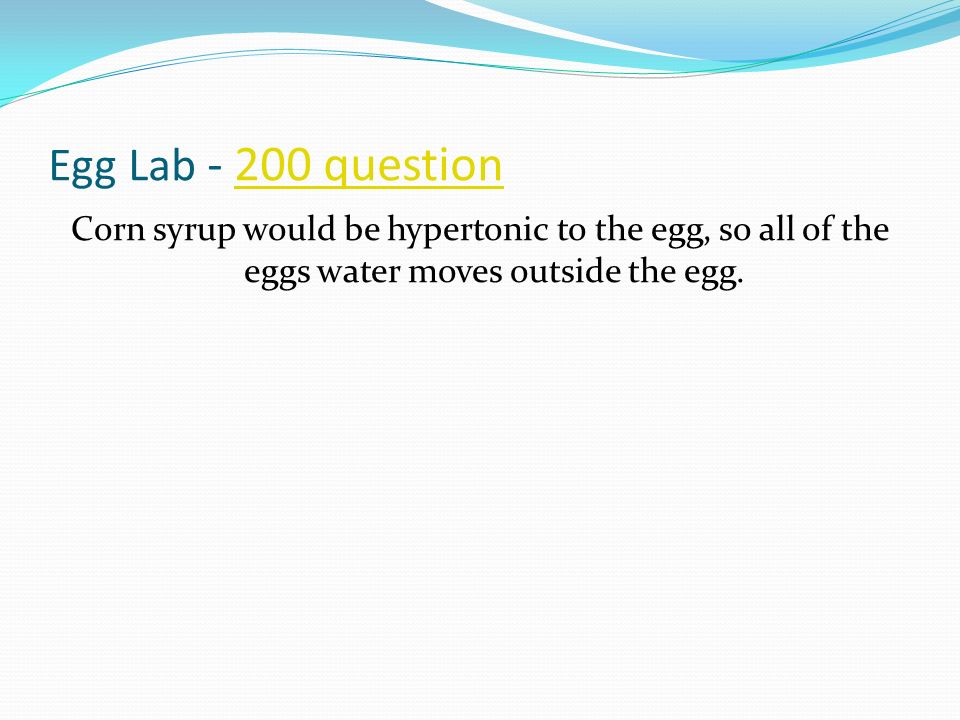 Egg Lab - 200 question

Corn syrup would be hypertonic to the egg, so all of the eggs water moves outside the egg.